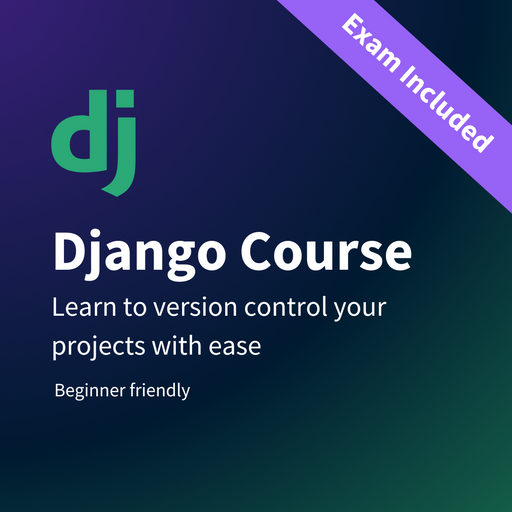 Exam Included

dj

Django Course

Learn to version control your projects with ease

Beginner friendly